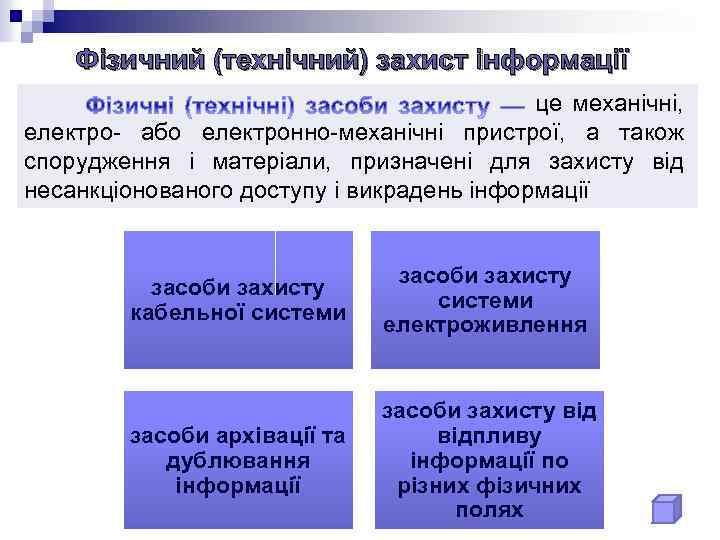 Фізичний (технічний) захист інформації

Фізичні (технічні) засоби захисту — це механічні, електро- або електронно-механічні пристрої, а також спорудження і матеріали, призначені для захисту від несанкціонованого доступу і викрадень інформації

засоби захисту кабельної системи

засоби захисту системи електроживлення

засоби архівації та дублювання інформації

засоби захисту від відпливу інформації по різних фізичних полях